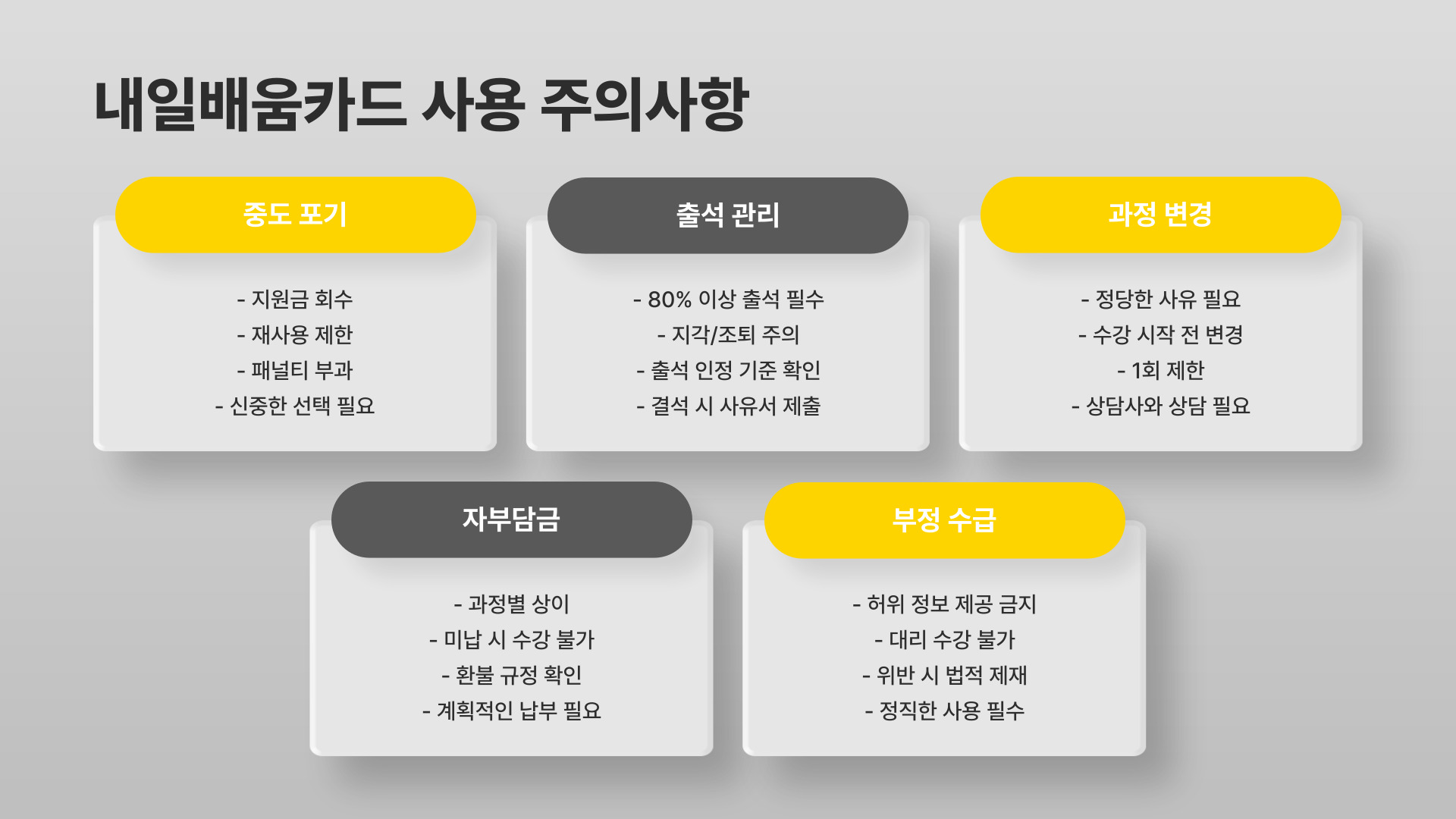 내일배움카드 사용 주의사항

중도 포기

- 지원금 회수
- 재사용 제한
- 패널티 부과
- 신중한 선택 필요

출석 관리

- 80% 이상 출석 필수
- 지각/조퇴 주의
- 출석 인정 기준 확인
- 결석 시 사유서 제출

과정 변경

- 정당한 사유 필요
- 수강 시작 전 변경
- 1회 제한
- 상담사와 상담 필요

자부담금

- 과정별 상이
- 미납 시 수강 불가
- 환불 규정 확인
- 계획적인 납부 필요

부정 수급

- 허위 정보 제공 금지
- 대리 수강 불가
- 위반 시 법적 제재
- 정직한 사용 필수